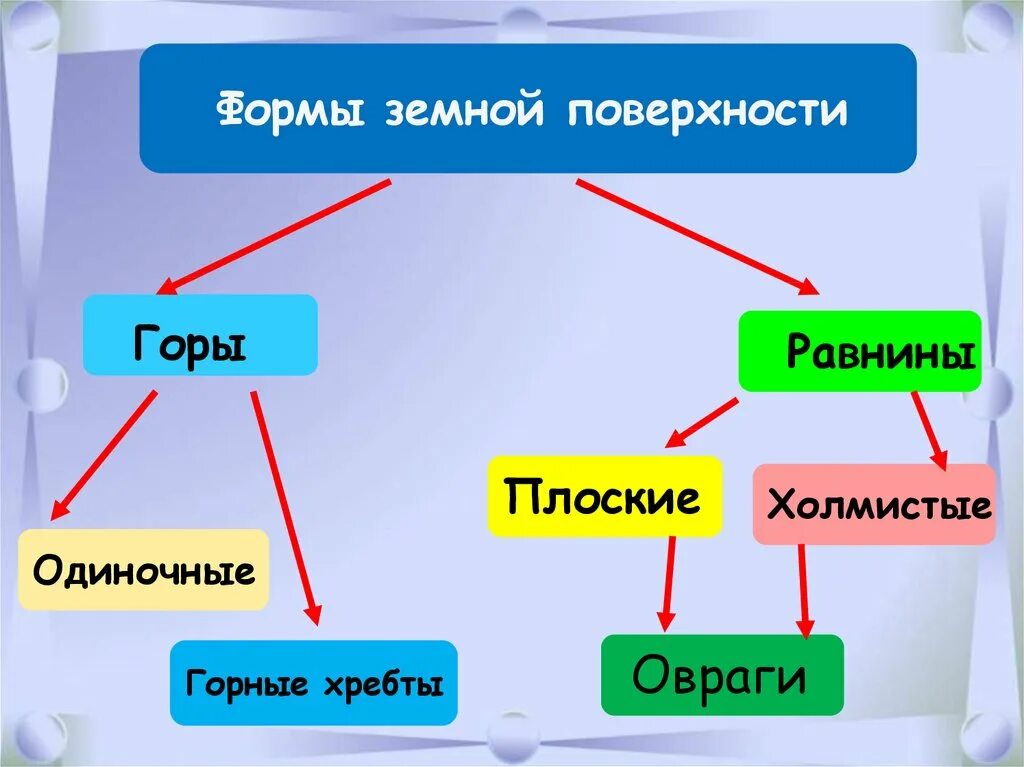 Формы земной поверхности

Горы

Равнины

Одиночные

Горные хребты

Плоские

Холмистые

Овраги